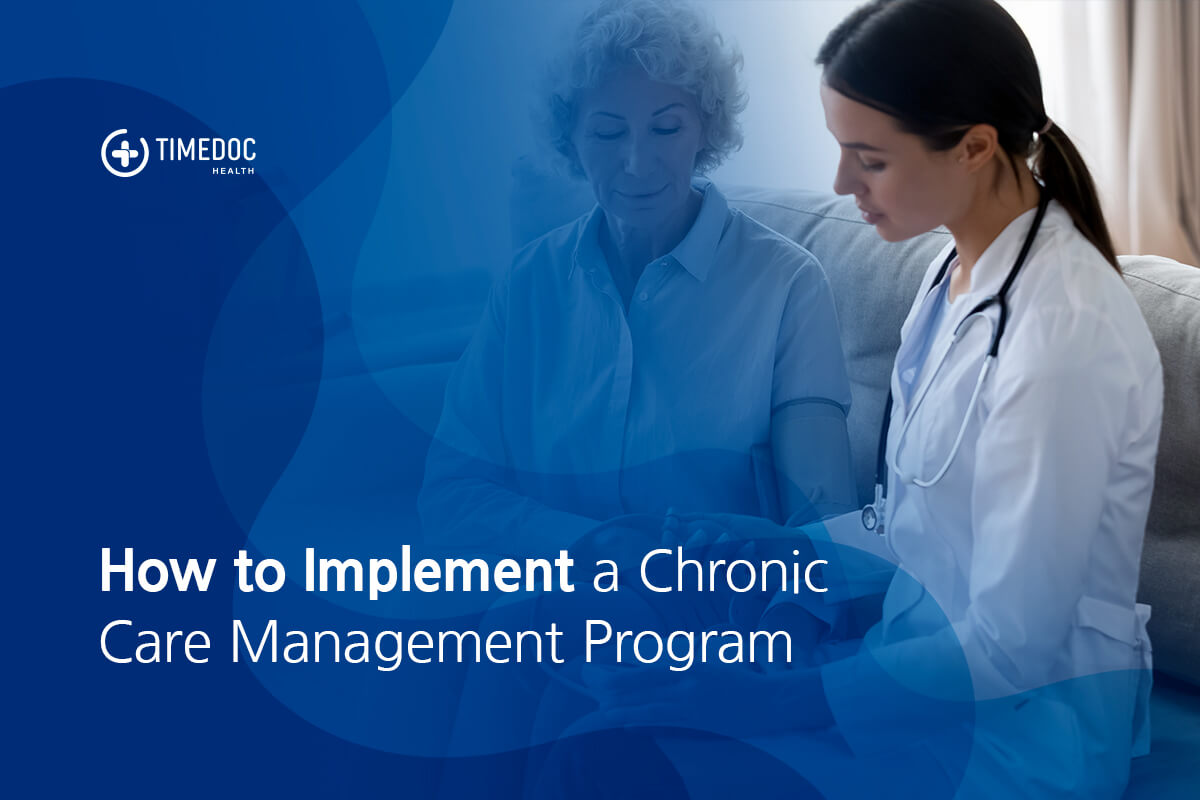 TIMEDOC
HEALTH

How to Implement a Chronic Care Management Program